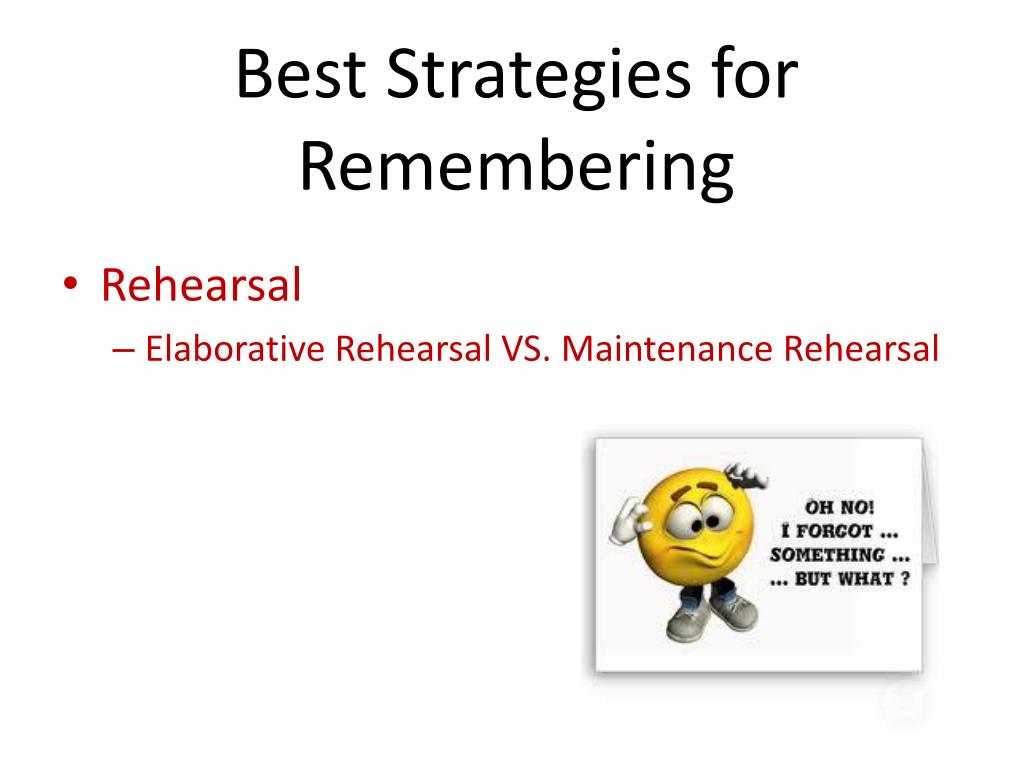 Best Strategies for Remembering

• Rehearsal
– Elaborative Rehearsal VS. Maintenance Rehearsal

OH NO!
I FORGOT ...
SOMETHING ...
... BUT WHAT ?